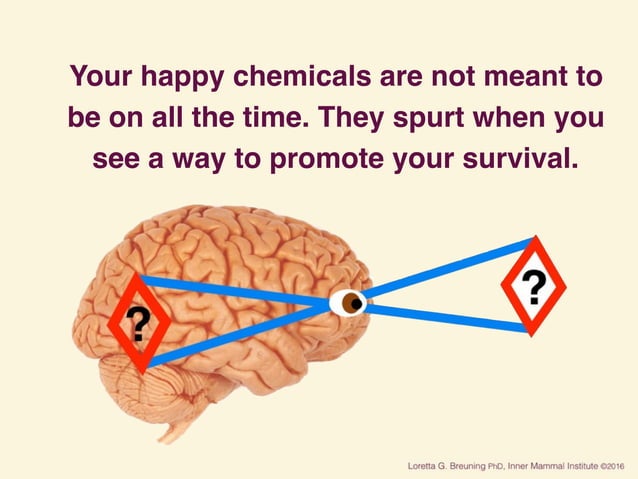 Your happy chemicals are not meant to be on all the time. They spurt when you see a way to promote your survival.

?

?

Loretta G. Breuning PhD, Inner Mammal Institute ©2016